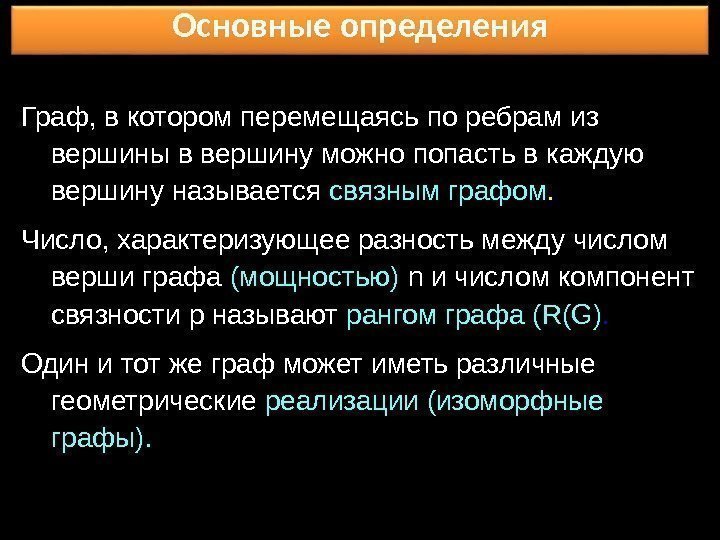 Основные определения

Граф, в котором перемещаясь по ребрам из вершины в вершину можно попасть в каждую вершину называется связным графом.

Число, характеризующее разность между числом верши графа (мощностью) n и числом компонент связности p называют рангом графа (R(G).

Один и тот же граф может иметь различные геометрические реализации (изоморфные графы).